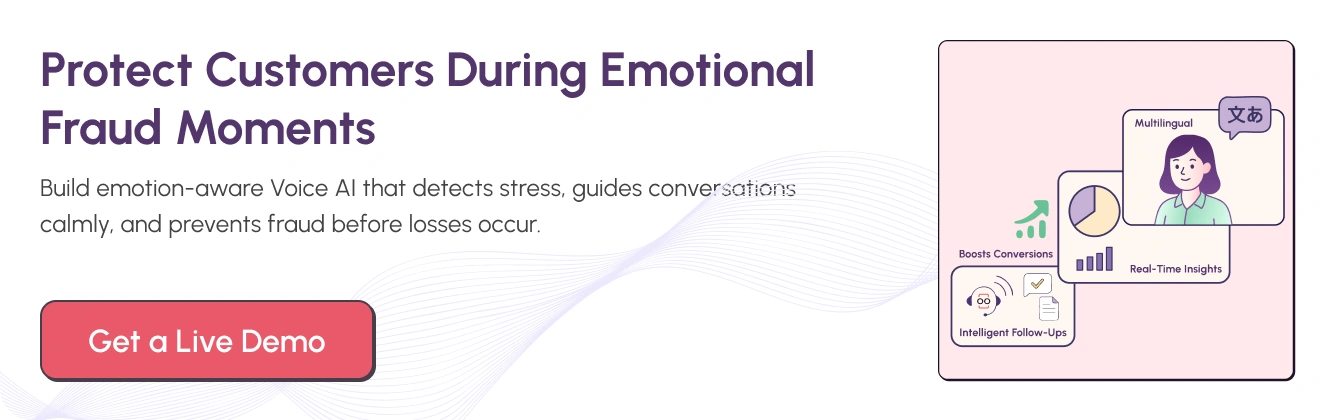 Protect Customers During Emotional Fraud Moments

Build emotion-aware Voice AI that detects stress, guides conversations calmly, and prevents fraud before losses occur.

Get a Live Demo

Multilingual

文あ

Boosts Conversions

Real-Time Insights

Intelligent Follow-Ups